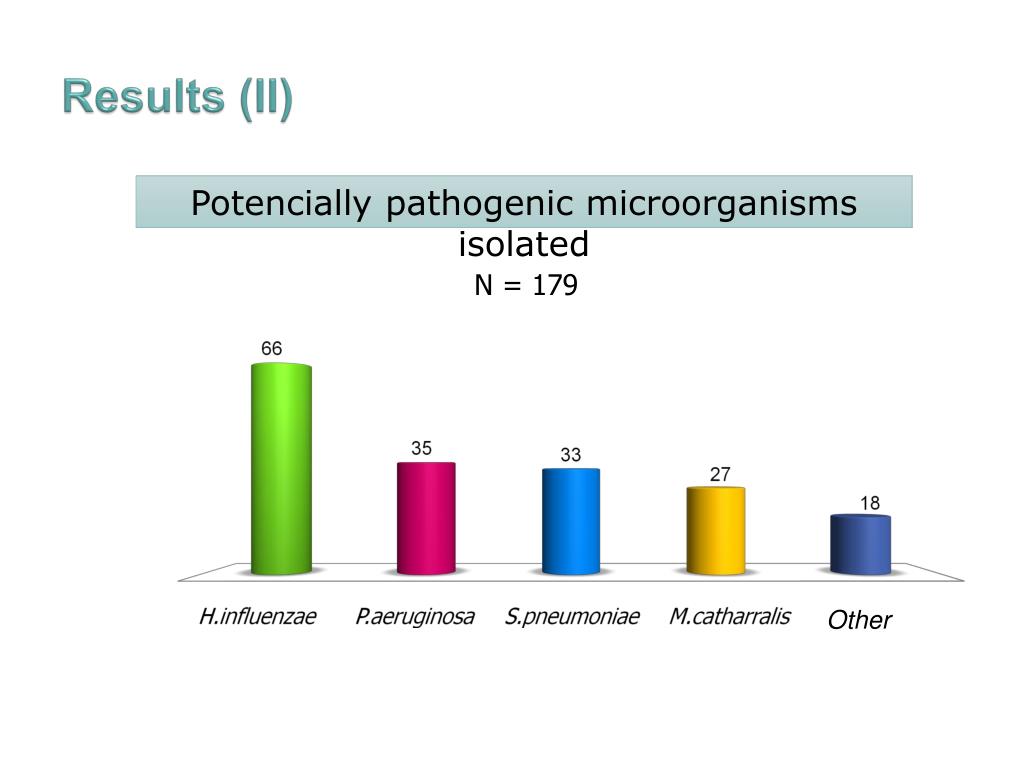 Results (II)

Potencially pathogenic microorganisms isolated
N = 179

66
35
33
27
18

H.influenzae
P.aeruginosa
S.pneumoniae
M.catharralis
Other